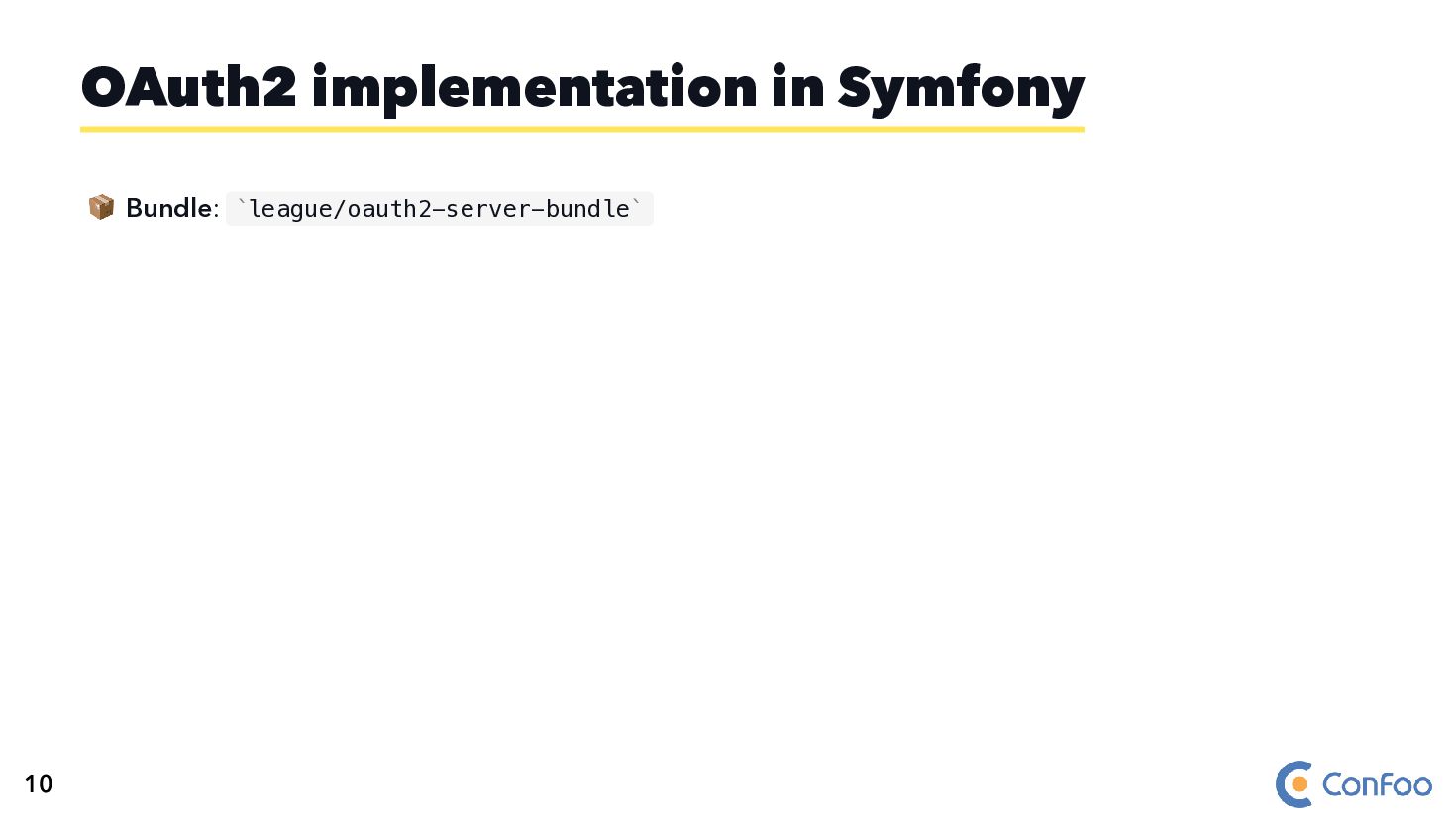 OAuth2 implementation in Symfony

📦 Bundle: `league/oauth2-server-bundle`

10

ConFoo